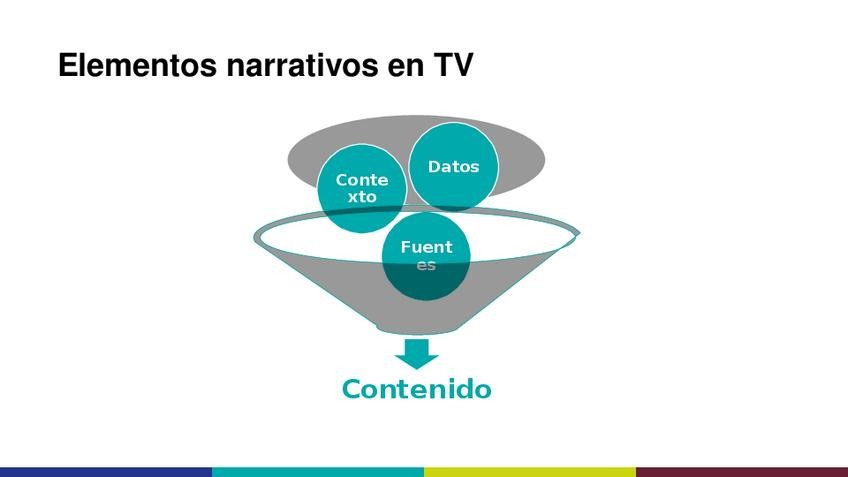 Elementos narrativos en TV

Conte xto

Datos

Fuent es

Contenido